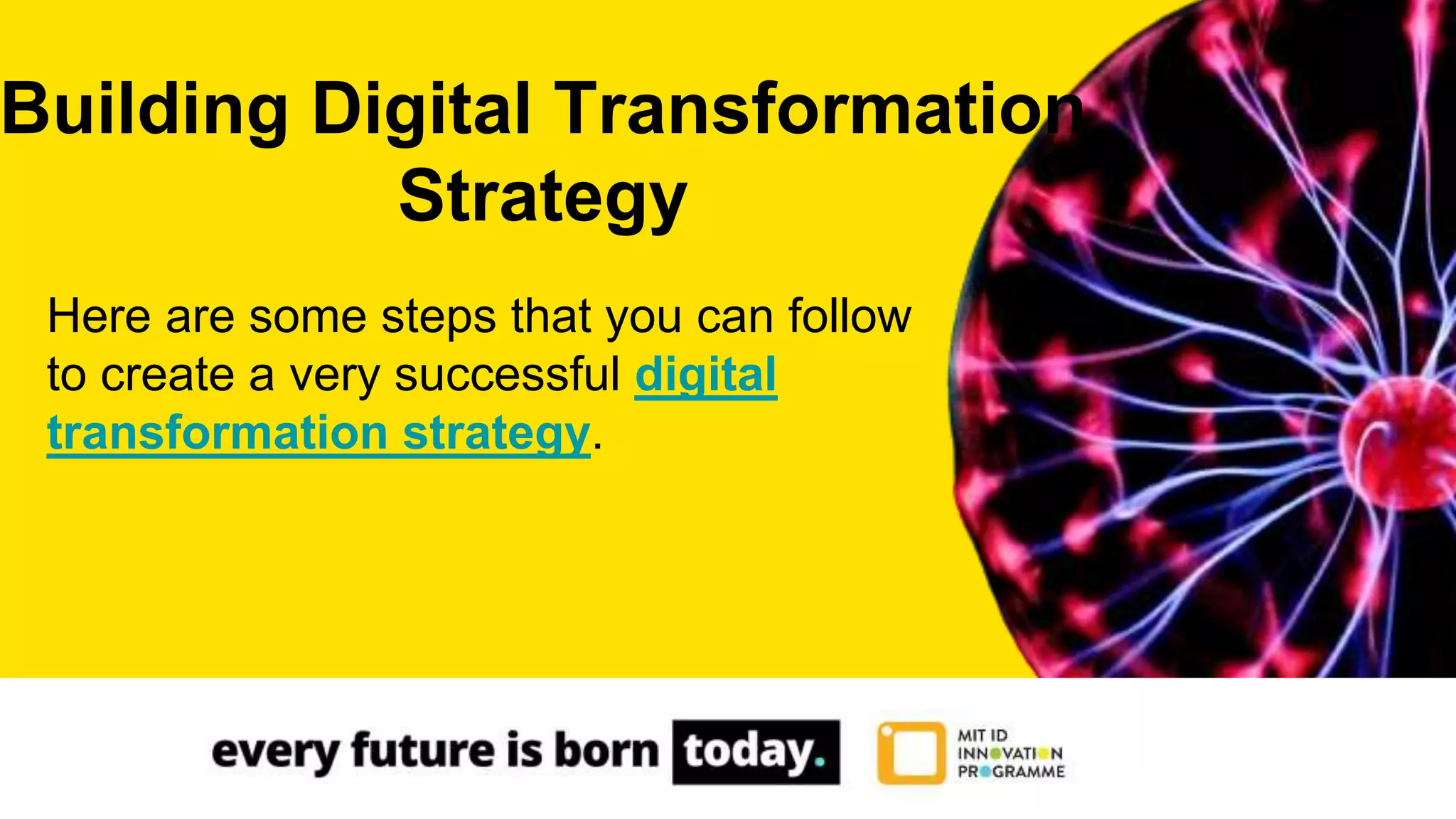 Building Digital Transformation Strategy

Here are some steps that you can follow to create a very successful digital transformation strategy.

every future is born today.

MIT ID INNOVATION PROGRAMME